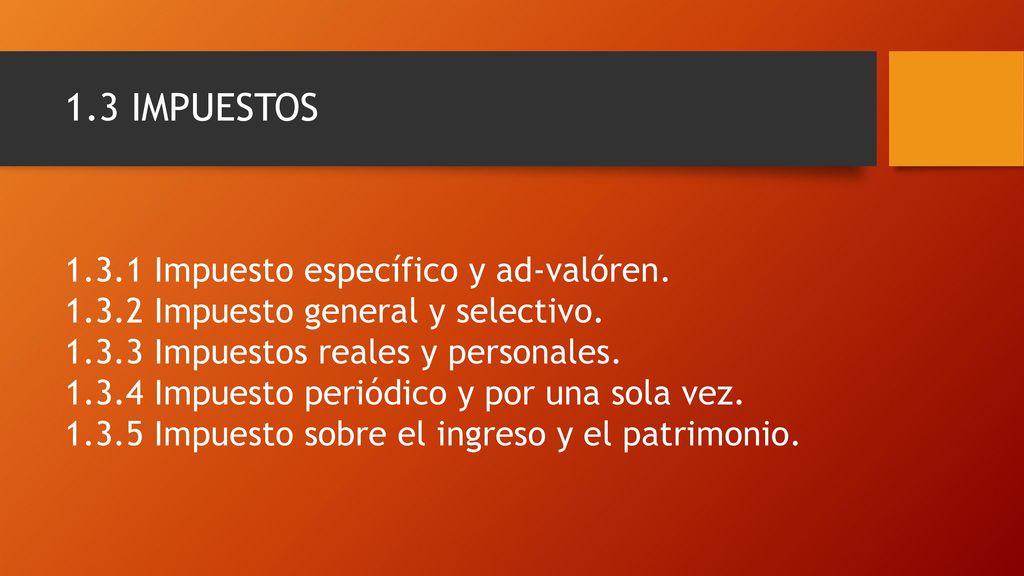 1.3 IMPUESTOS

1.3.1 Impuesto específico y ad-valóren.
1.3.2 Impuesto general y selectivo.
1.3.3 Impuestos reales y personales.
1.3.4 Impuesto periódico y por una sola vez.
1.3.5 Impuesto sobre el ingreso y el patrimonio.